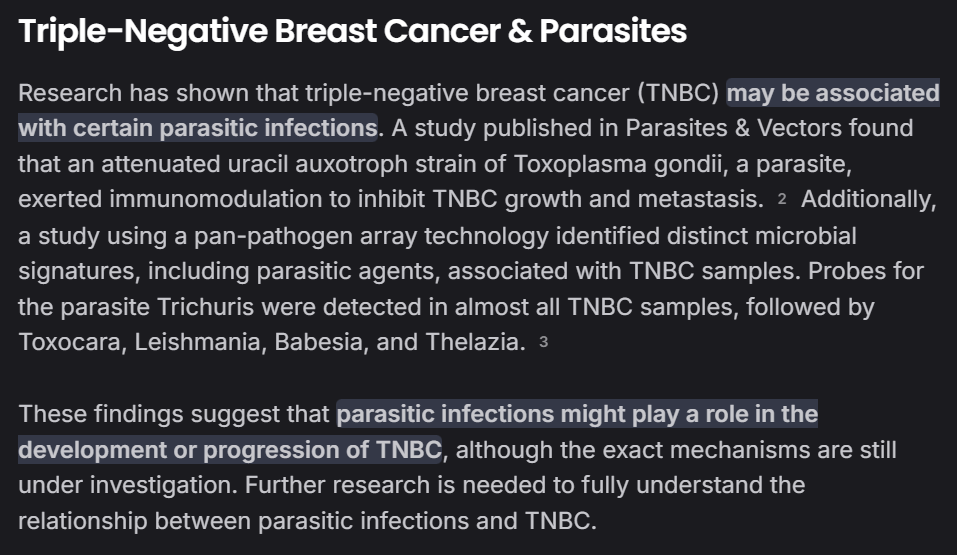 Triple-Negative Breast Cancer & Parasites

Research has shown that triple-negative breast cancer (TNBC) may be associated with certain parasitic infections. A study published in Parasites & Vectors found that an attenuated uracil auxotroph strain of Toxoplasma gondii, a parasite, exerted immunomodulation to inhibit TNBC growth and metastasis. 2 Additionally, a study using a pan-pathogen array technology identified distinct microbial signatures, including parasitic agents, associated with TNBC samples. Probes for the parasite Trichuris were detected in almost all TNBC samples, followed by Toxocara, Leishmania, Babesia, and Thelazia. 3

These findings suggest that parasitic infections might play a role in the development or progression of TNBC, although the exact mechanisms are still under investigation. Further research is needed to fully understand the relationship between parasitic infections and TNBC.